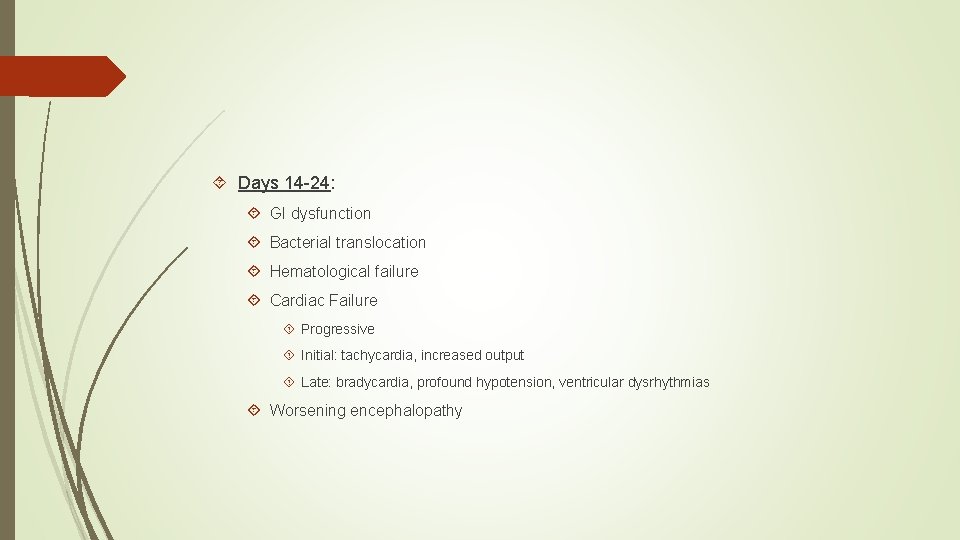 Days 14-24:

GI dysfunction

Bacterial translocation

Hematological failure

Cardiac Failure

Progressive

Initial: tachycardia, increased output

Late: bradycardia, profound hypotension, ventricular dysrhythmias

Worsening encephalopathy